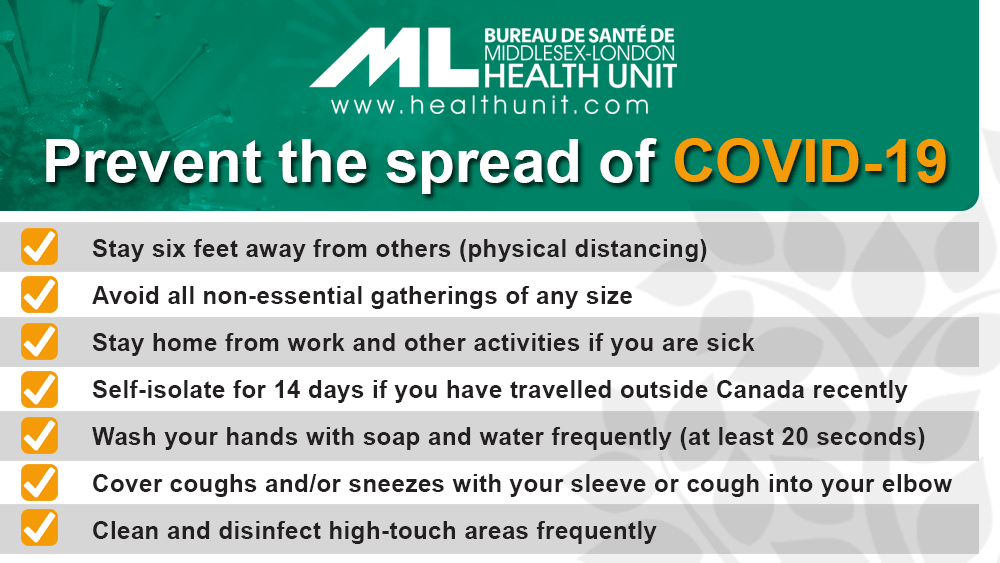 ML BUREAU DE SANTÉ DE MIDDLESEX-LONDON HEALTH UNIT
www.healthunit.com

Prevent the spread of COVID-19

Stay six feet away from others (physical distancing)

Avoid all non-essential gatherings of any size

Stay home from work and other activities if you are sick

Self-isolate for 14 days if you have travelled outside Canada recently

Wash your hands with soap and water frequently (at least 20 seconds)

Cover coughs and/or sneezes with your sleeve or cough into your elbow

Clean and disinfect high-touch areas frequently